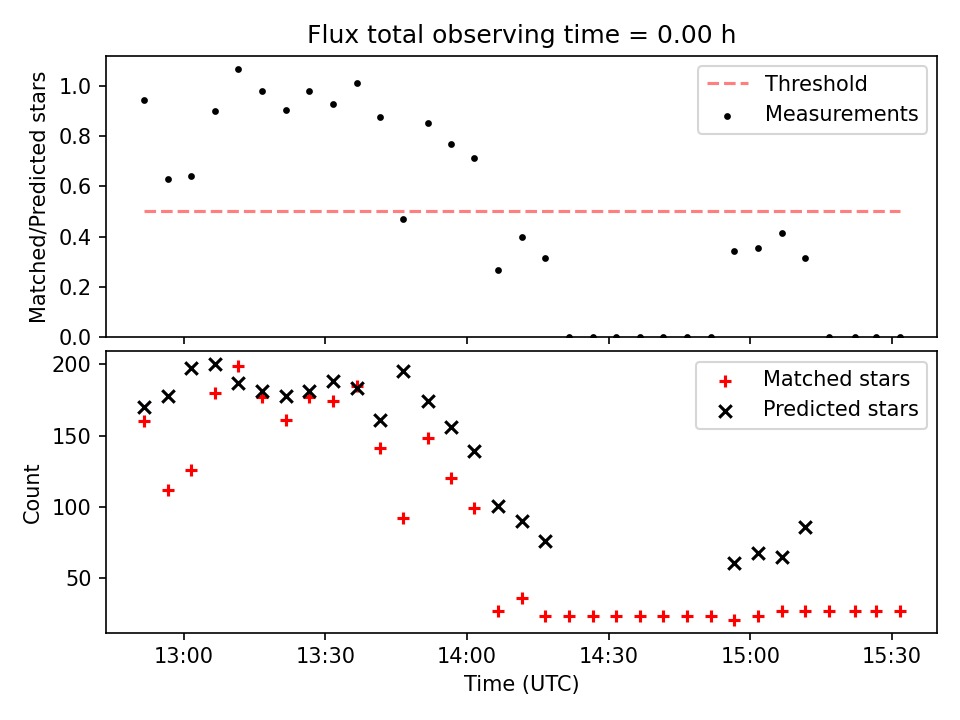 Flux total observing time = 0.00 h

Matched/Predicted stars

1.0
0.8
0.6
0.4
0.2
0.0

Threshold
Measurements

Count

200
150
100
50

Matched stars
Predicted stars

13:00
13:30
14:00
14:30
15:00
15:30

Time (UTC)